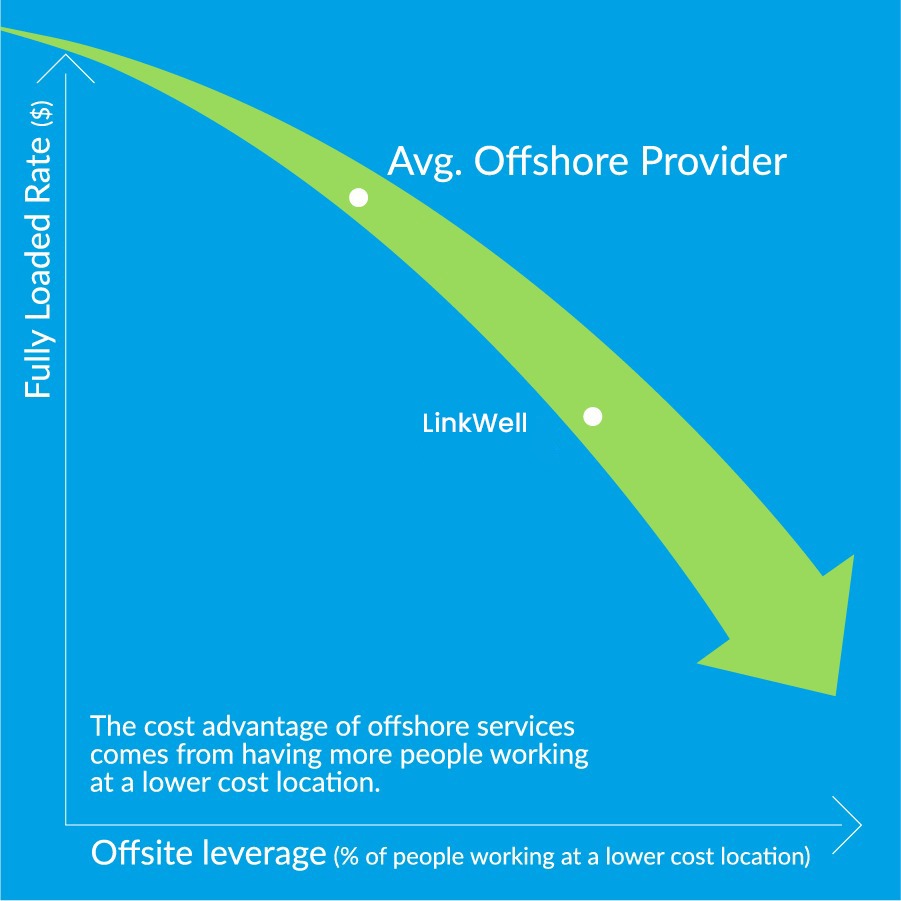 Fully Loaded Rate ($)

Avg. Offshore Provider

LinkWell

The cost advantage of offshore services comes from having more people working at a lower cost location.

Offsite leverage (% of people working at a lower cost location)